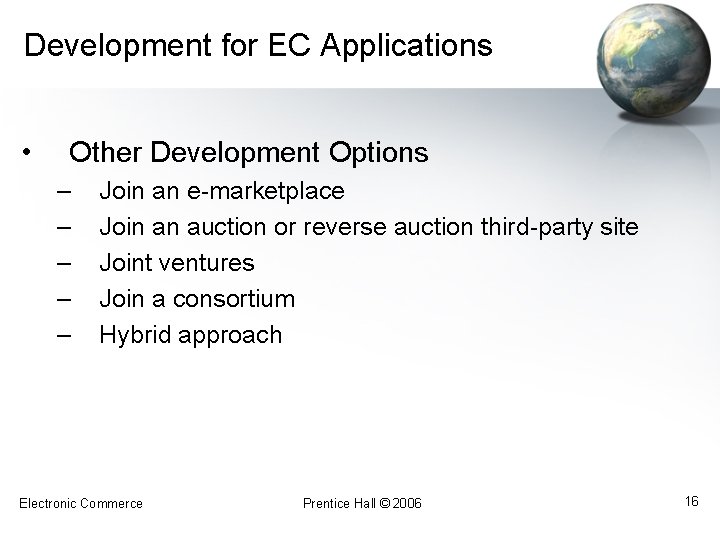 Development for EC Applications

• Other Development Options
– Join an e-marketplace
– Join an auction or reverse auction third-party site
– Joint ventures
– Join a consortium
– Hybrid approach

Electronic Commerce

Prentice Hall © 2006

16